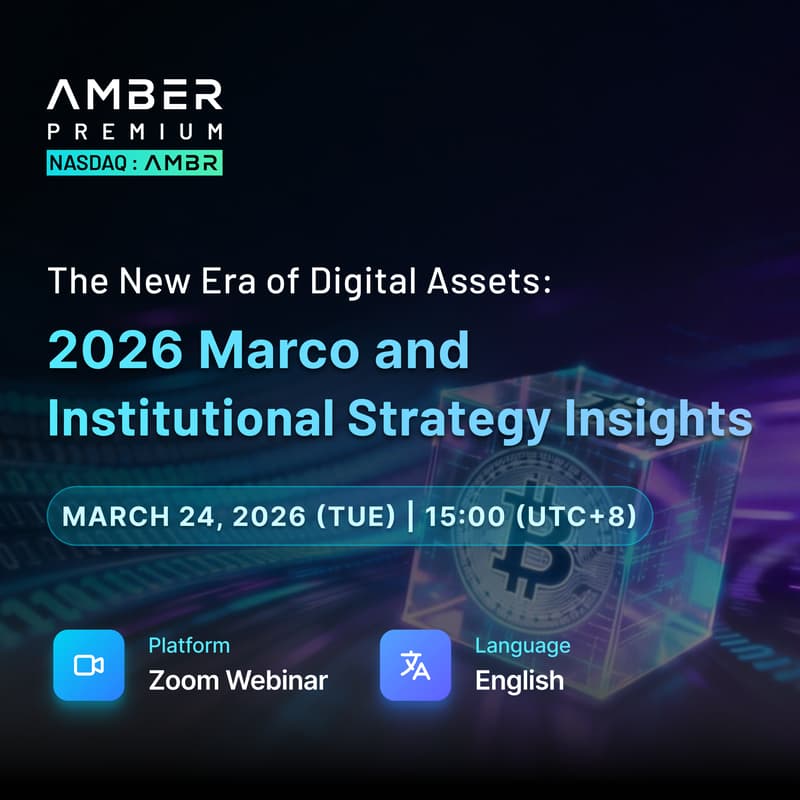 AMBER
PREMIUM
NASDAQ : AMBR

The New Era of Digital Assets:
2026 Marco and Institutional Strategy Insights

MARCH 24, 2026 (TUE) | 15:00 (UTC+8)

Platform
Zoom Webinar

Language
English